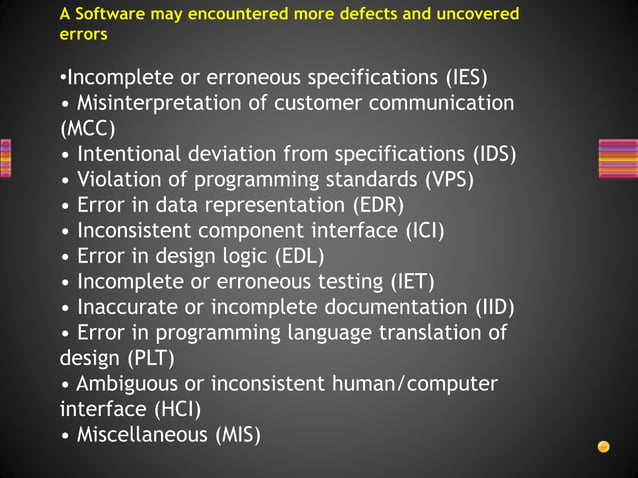 A Software may encountered more defects and uncovered errors

•Incomplete or erroneous specifications (IES)
• Misinterpretation of customer communication (MCC)
• Intentional deviation from specifications (IDS)
• Violation of programming standards (VPS)
• Error in data representation (EDR)
• Inconsistent component interface (ICI)
• Error in design logic (EDL)
• Incomplete or erroneous testing (IET)
• Inaccurate or incomplete documentation (IID)
• Error in programming language translation of design (PLT)
• Ambiguous or inconsistent human/computer interface (HCI)
• Miscellaneous (MIS)